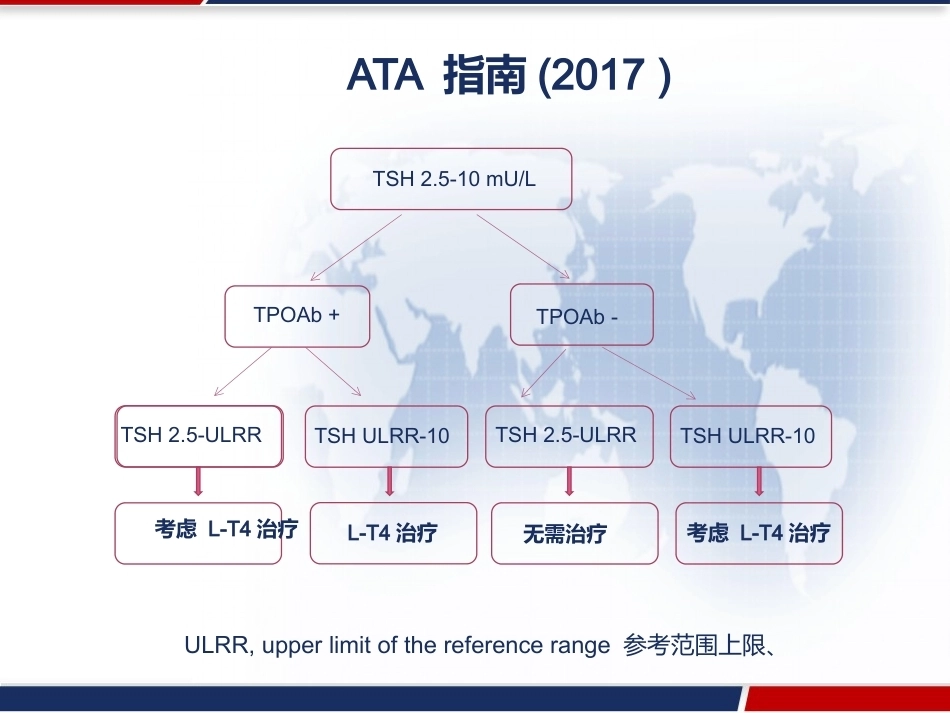 ATA 指南 (2017 )

TSH 2.5-10 mU/L

TPOAb +

TPOAb -

TSH 2.5-ULRR

TSH ULRR-10

TSH 2.5-ULRR

TSH ULRR-10

考虑 L-T4 治疗

L-T4 治疗

无需治疗

考虑 L-T4 治疗

ULRR, upper limit of the reference range 参考范围上限、